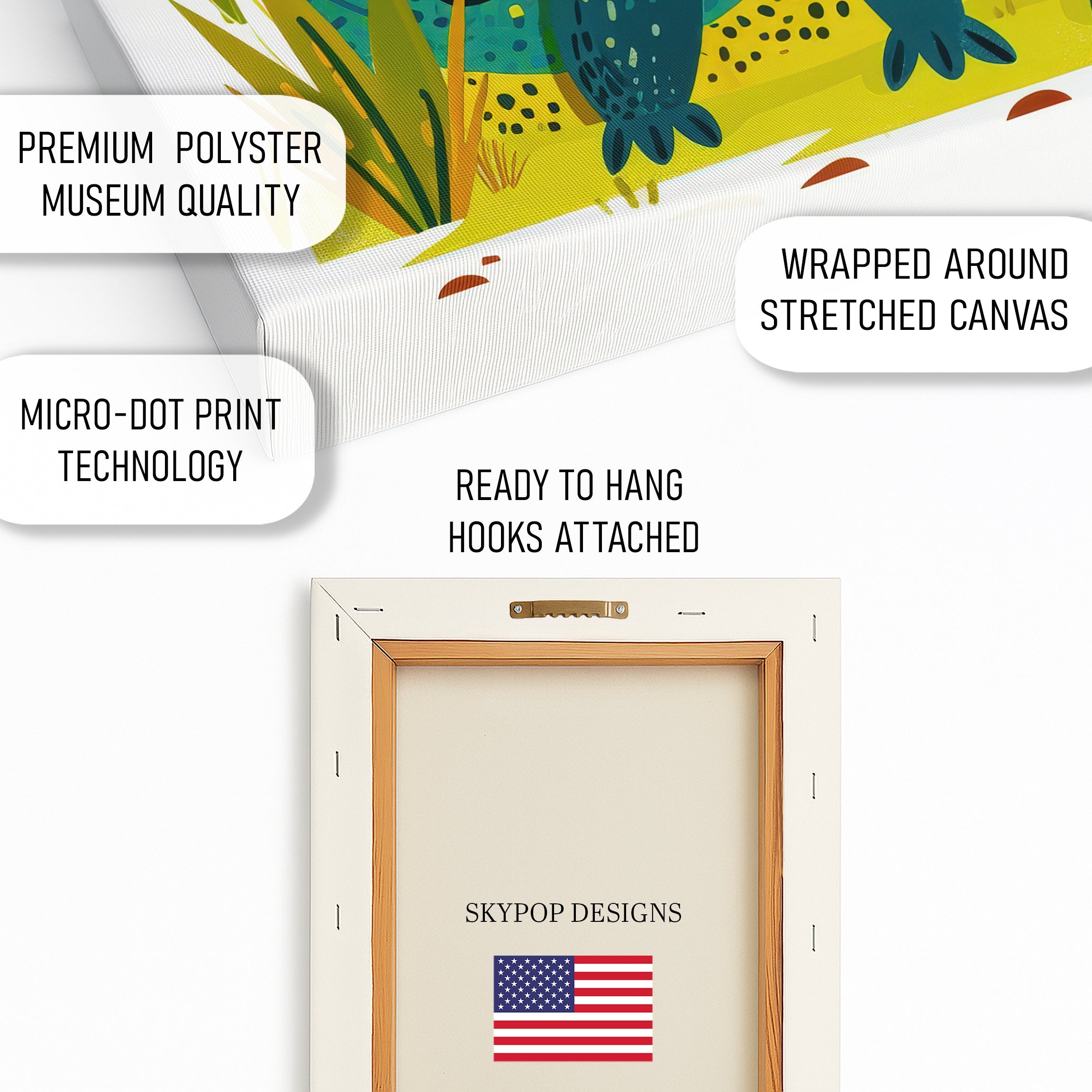 PREMIUM POLYSTER MUSEUM QUALITY

WRAPPED AROUND STRETCHED CANVAS

MICRO-DOT PRINT TECHNOLOGY

READY TO HANG HOOKS ATTACHED

SKYPOP DESIGNS